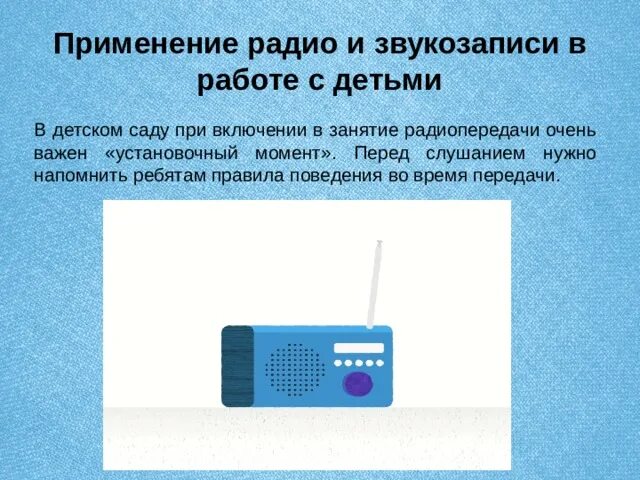 Применение радио и звукозаписи в работе с детьми

В детском саду при включении в занятие радиопередачи очень важен «установочный момент». Перед слушанием нужно напомнить ребятам правила поведения во время передачи.